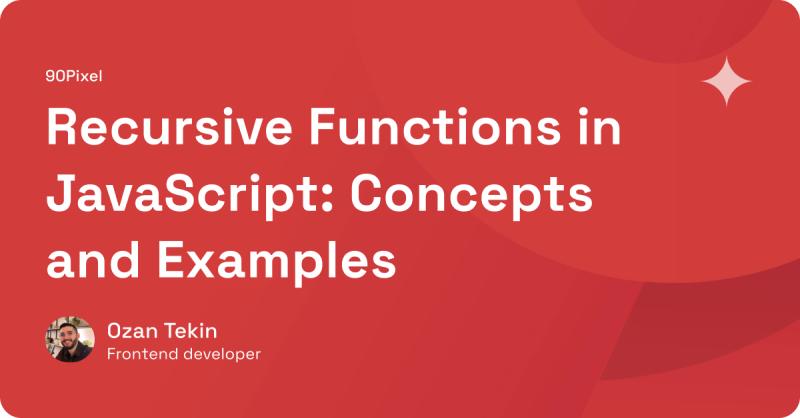 90Pixel

Recursive Functions in JavaScript: Concepts and Examples

Ozan Tekin
Frontend developer